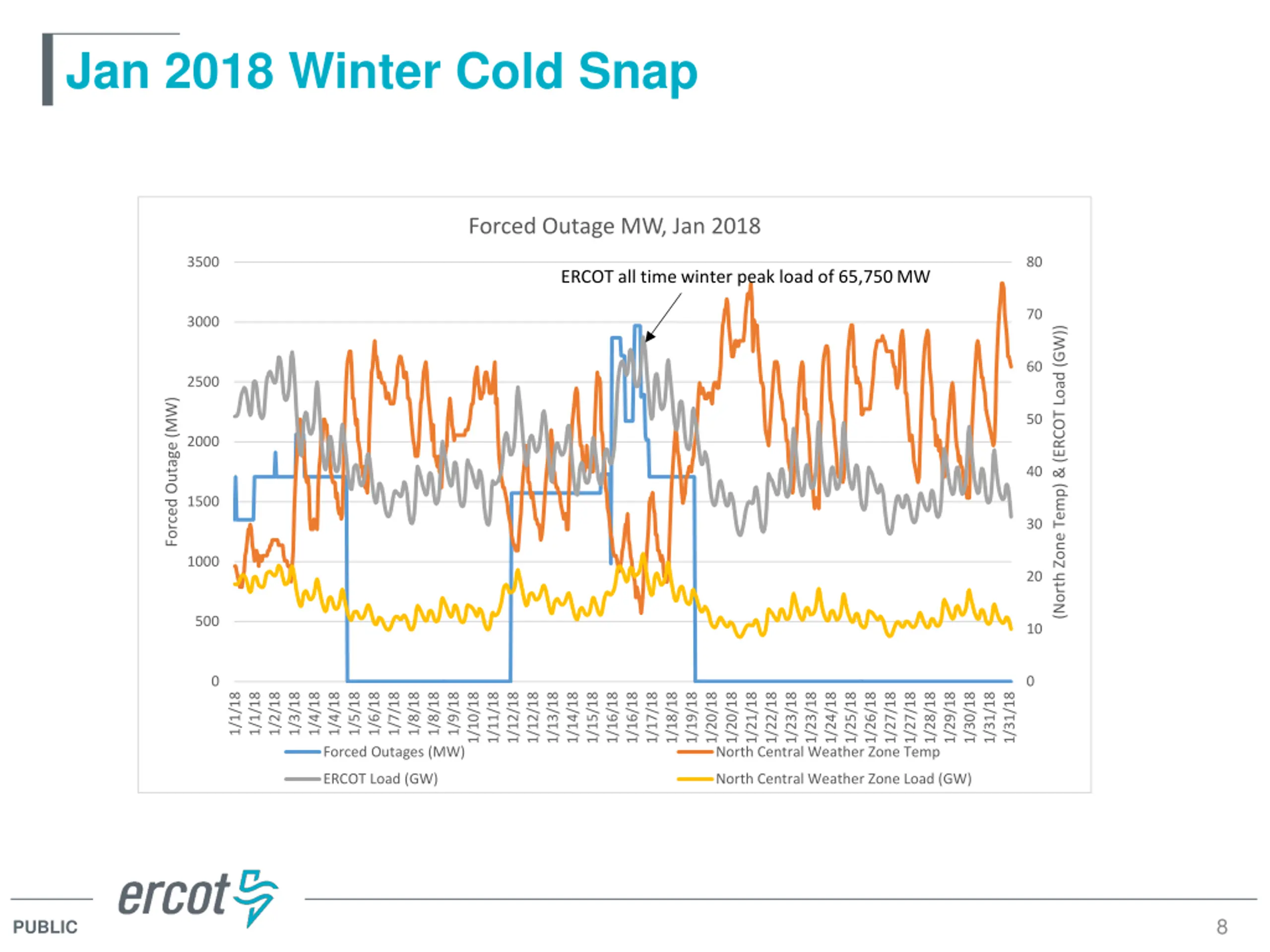 Jan 2018 Winter Cold Snap

Forced Outage MW, Jan 2018

ERCOT all time winter peak load of 65,750 MW

Forced Outage (MW)

3500
3000
2500
2000
1500
1000
500
0

80
70
60
50
40
30
20
10
0

(North Zone Temp) & (ERCOT Load (GW))

1/1/18 1/1/18 1/2/18 1/3/18 1/4/18 1/4/18 1/5/18 1/6/18 1/7/18 1/8/18 1/8/18 1/9/18 1/10/18 1/11/18 1/12/18 1/12/18 1/13/18 1/14/18 1/15/18 1/16/18 1/16/18 1/17/18 1/18/18 1/19/18 1/20/18 1/20/18 1/21/18 1/22/18 1/23/18 1/23/18 1/24/18 1/25/18 1/26/18 1/27/18 1/27/18 1/28/18 1/29/18 1/30/18 1/31/18 1/31/18

Forced Outages (MW)
North Central Weather Zone Temp
ERCOT Load (GW)
North Central Weather Zone Load (GW)

ercot

PUBLIC

8